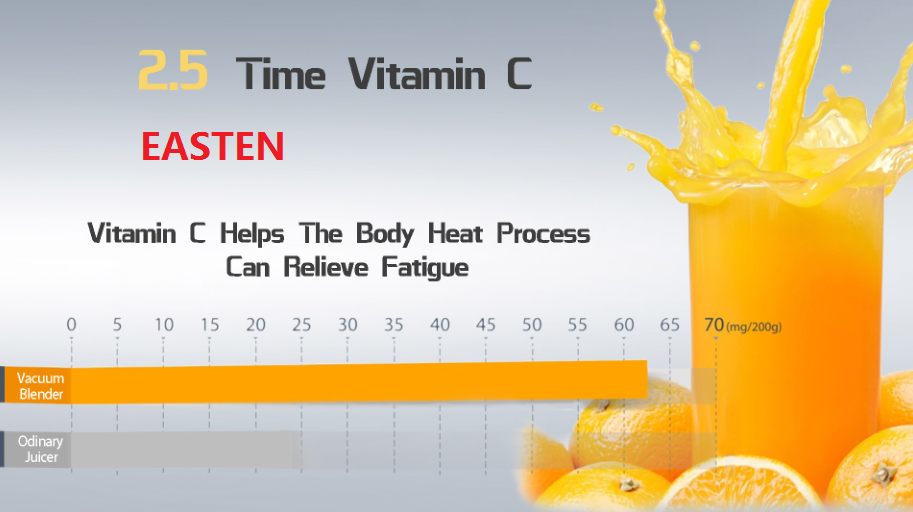 2.5 Time Vitamin C

EASTEN

Vitamin C Helps The Body Heat Process Can Relieve Fatigue

0 5 10 15 20 25 30 35 40 45 50 55 60 65 70 (mg/200g)

Vacuum Blender

Odinary Juicer